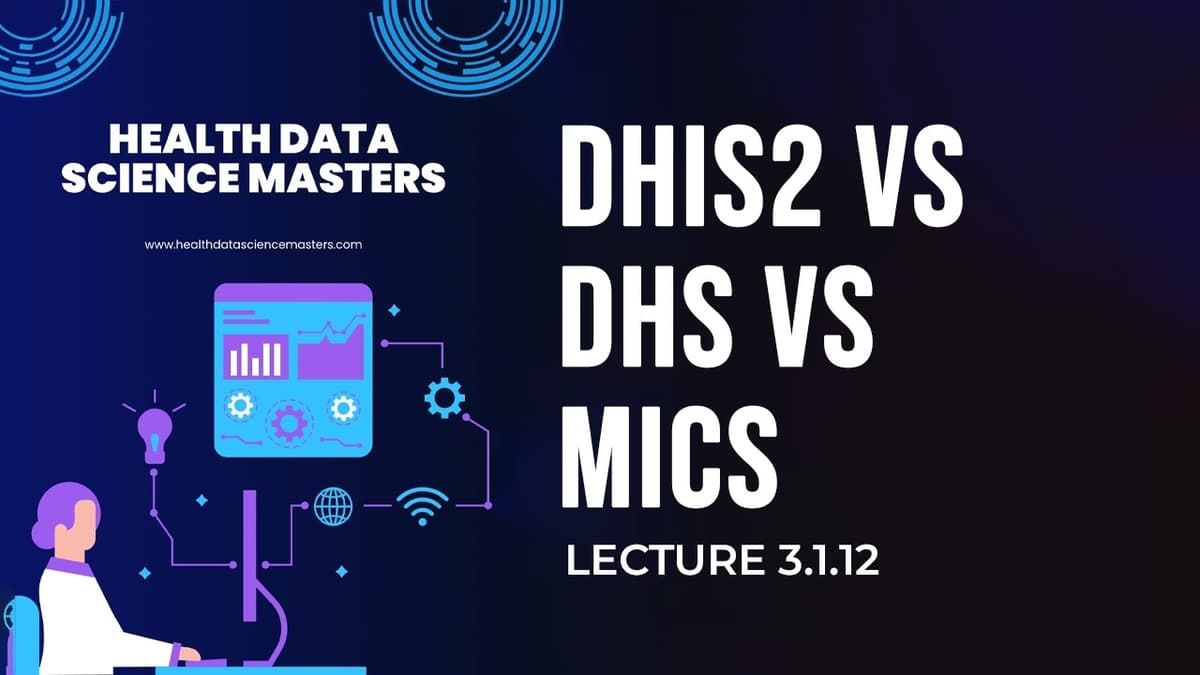 HEALTH DATA SCIENCE MASTERS

www.healthdatasciencemasters.com

DHIS2 VS DHS VS MICS

LECTURE 3.1.12